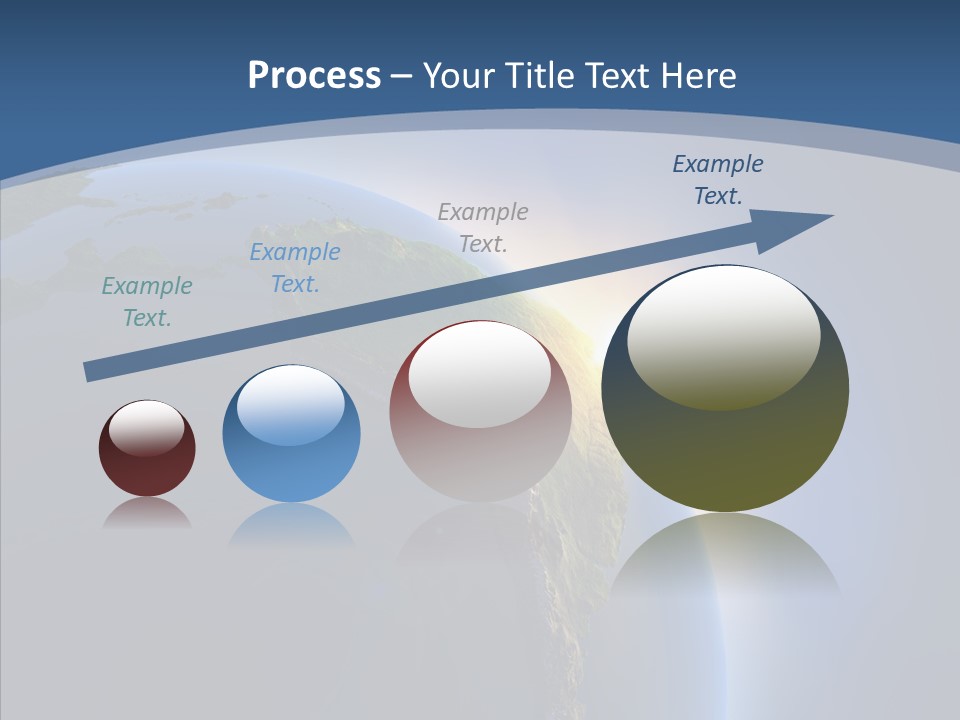 Process – Your Title Text Here

Example Text.

Example Text.

Example Text.

Example Text.